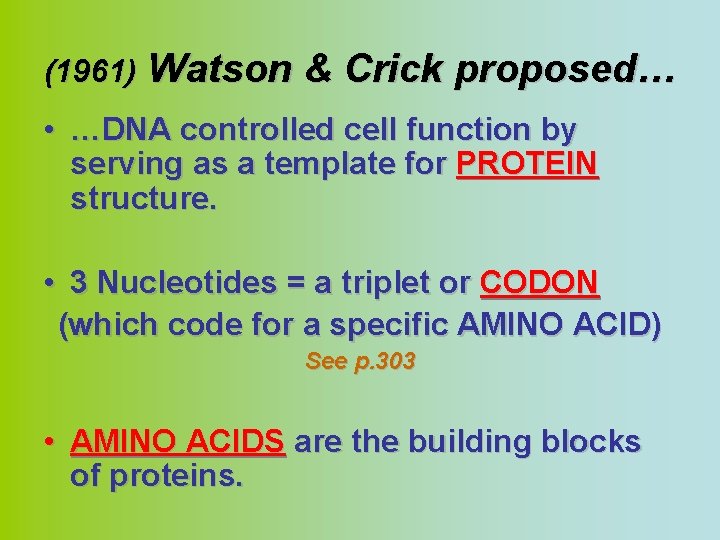 (1961) Watson & Crick proposed…

• …DNA controlled cell function by serving as a template for PROTEIN structure.

• 3 Nucleotides = a triplet or CODON (which code for a specific AMINO ACID)

See p.303

• AMINO ACIDS are the building blocks of proteins.